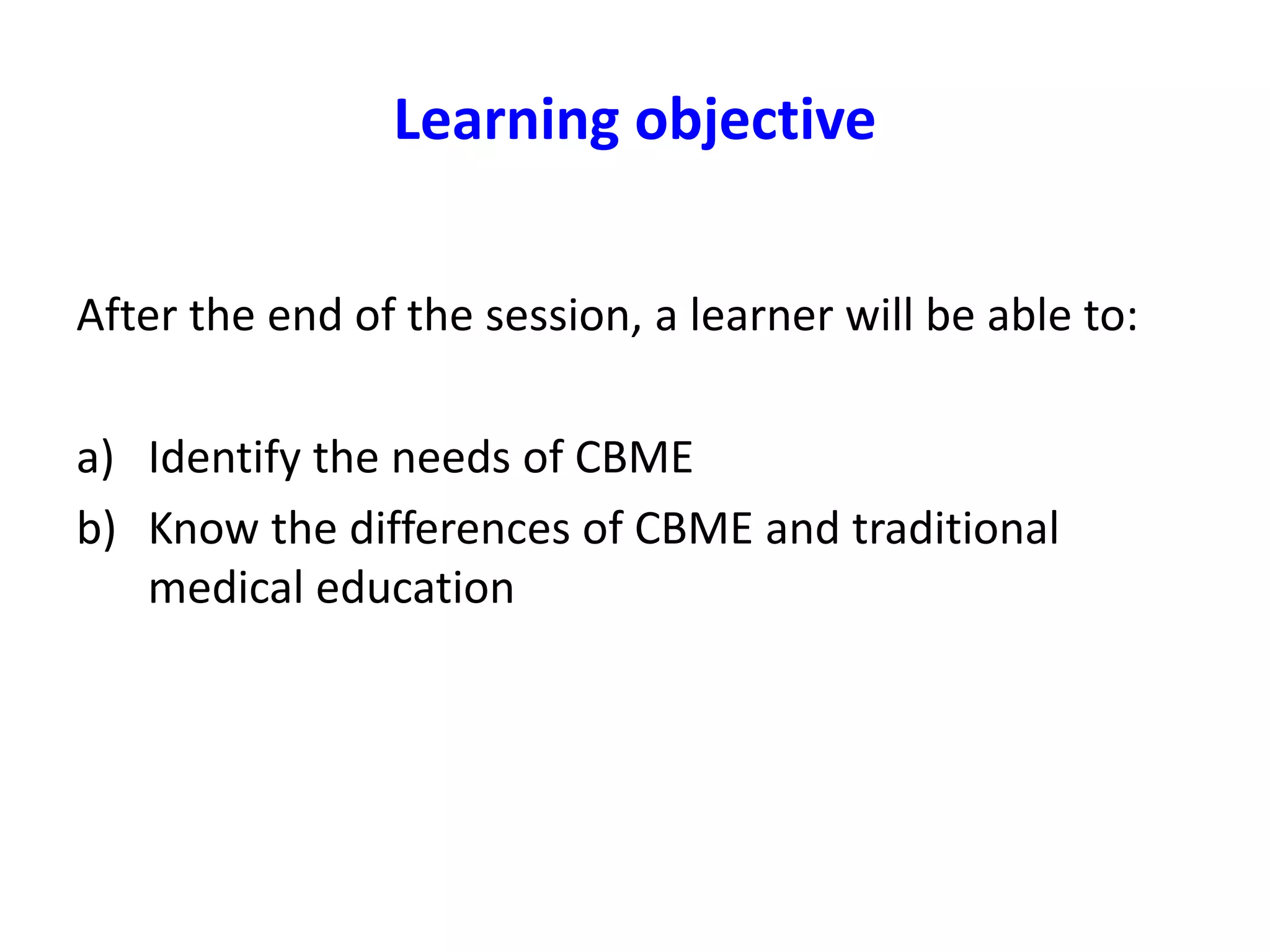 Learning objective

After the end of the session, a learner will be able to:

a) Identify the needs of CBME
b) Know the differences of CBME and traditional medical education